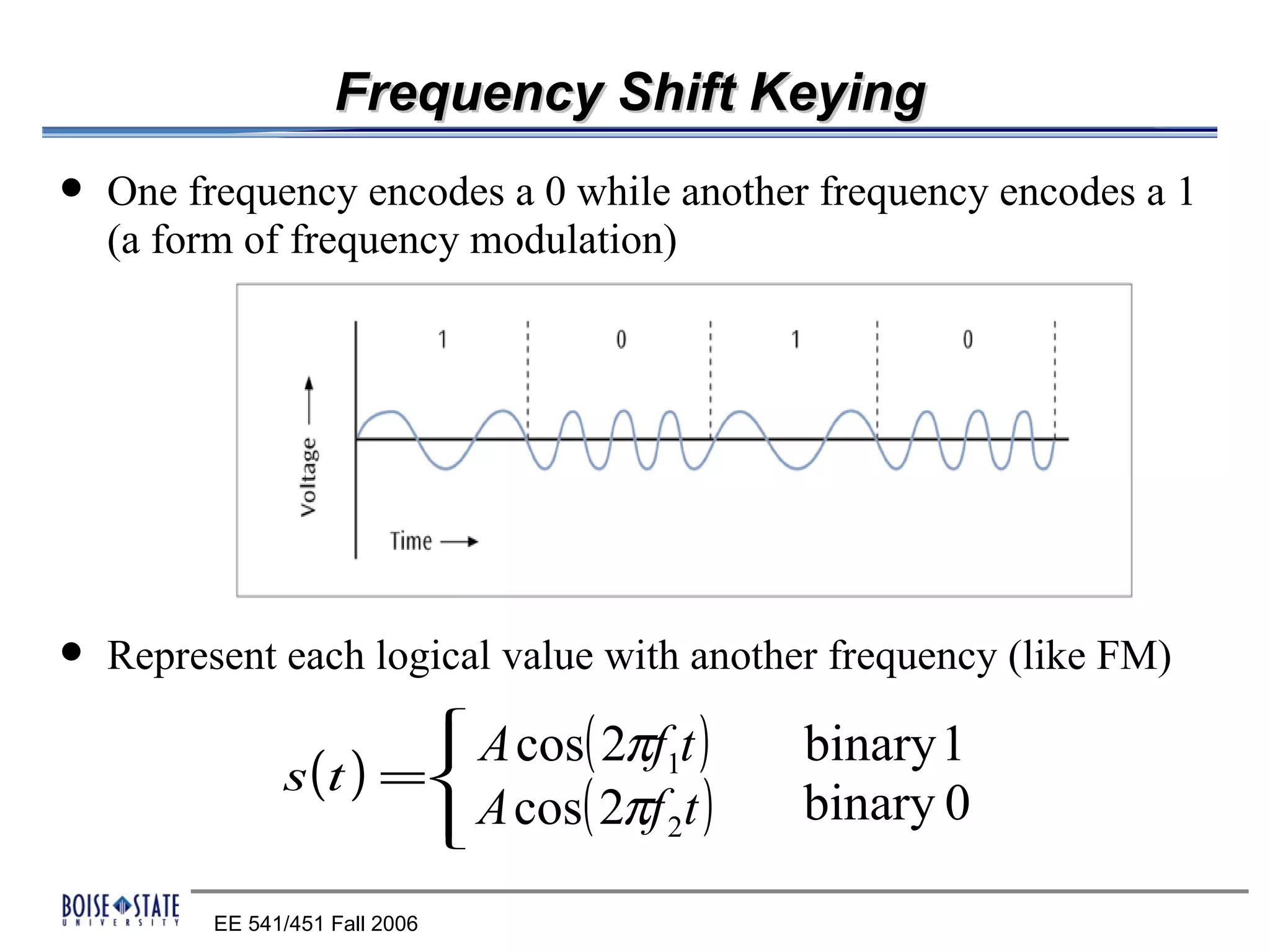 Frequency Shift Keying

• One frequency encodes a 0 while another frequency encodes a 1 (a form of frequency modulation)

1 0 1 0

Voltage

Time

• Represent each logical value with another frequency (like FM)

$s(t) = \begin{cases} A\cos(2\pi f_1 t) & \text{binary 1} \\ A\cos(2\pi f_2 t) & \text{binary 0} \end{cases}$

BOISE STATE UNIVERSITY

EE 541/451 Fall 2006